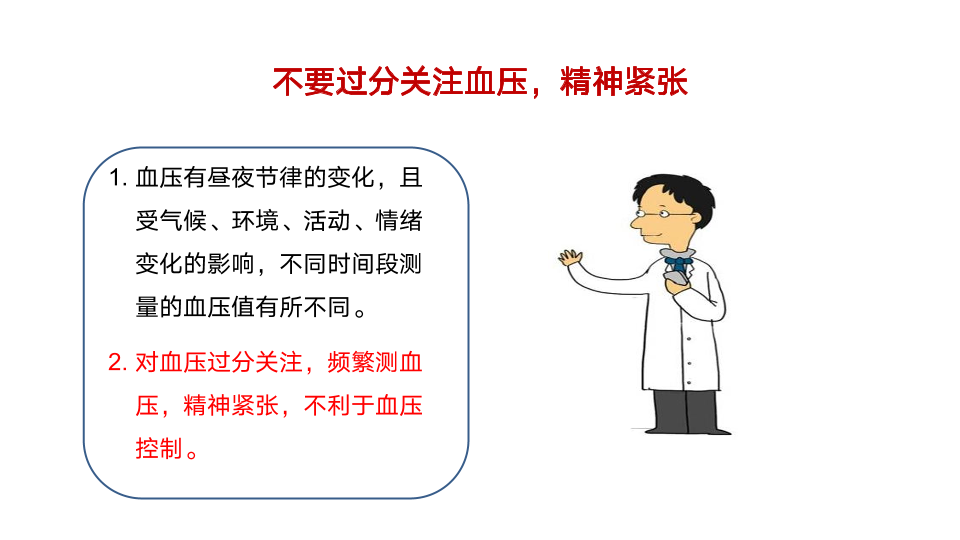 不要过分关注血压，精神紧张

1. 血压有昼夜节律的变化，且受气候、环境、活动、情绪变化的影响，不同时间段测量的血压值有所不同。

2. 对血压过分关注，频繁测血压，精神紧张，不利于血压控制。